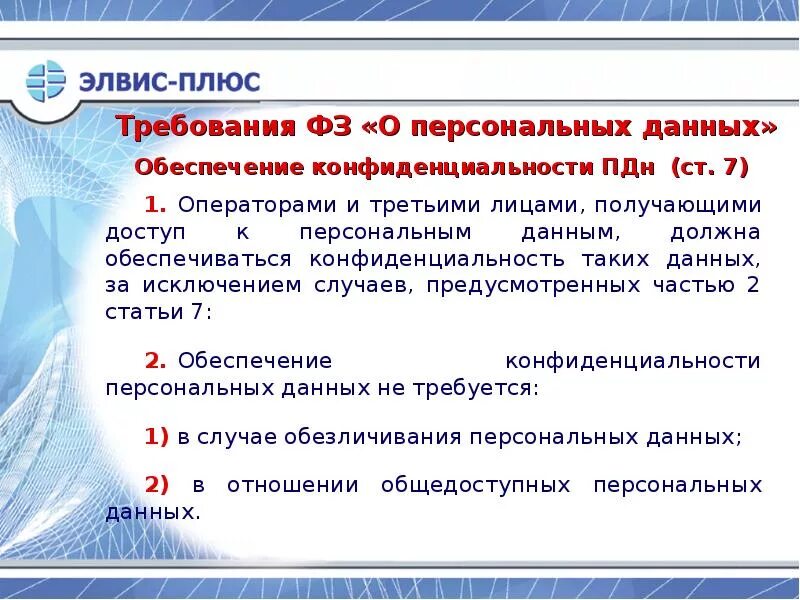 ЭЛВИС-ПЛЮС

Требования ФЗ «О персональных данных»

Обеспечение конфиденциальности ПДн (ст. 7)

1. Операторами и третьими лицами, получающими доступ к персональным данным, должна обеспечиваться конфиденциальность таких данных, за исключением случаев, предусмотренных частью 2 статьи 7:

2. Обеспечение конфиденциальности персональных данных не требуется:

1) в случае обезличивания персональных данных;

2) в отношении общедоступных персональных данных.